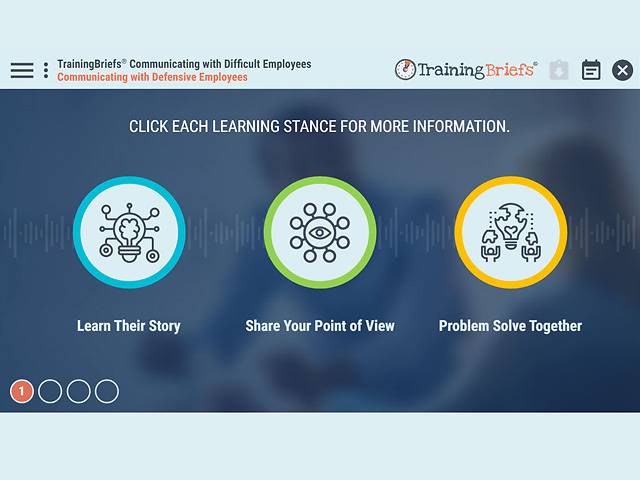 TrainingBriefs® Communicating with Difficult Employees
Communicating with Defensive Employees

TrainingBriefs®

CLICK EACH LEARNING STANCE FOR MORE INFORMATION.

Learn Their Story

Share Your Point of View

Problem Solve Together

1